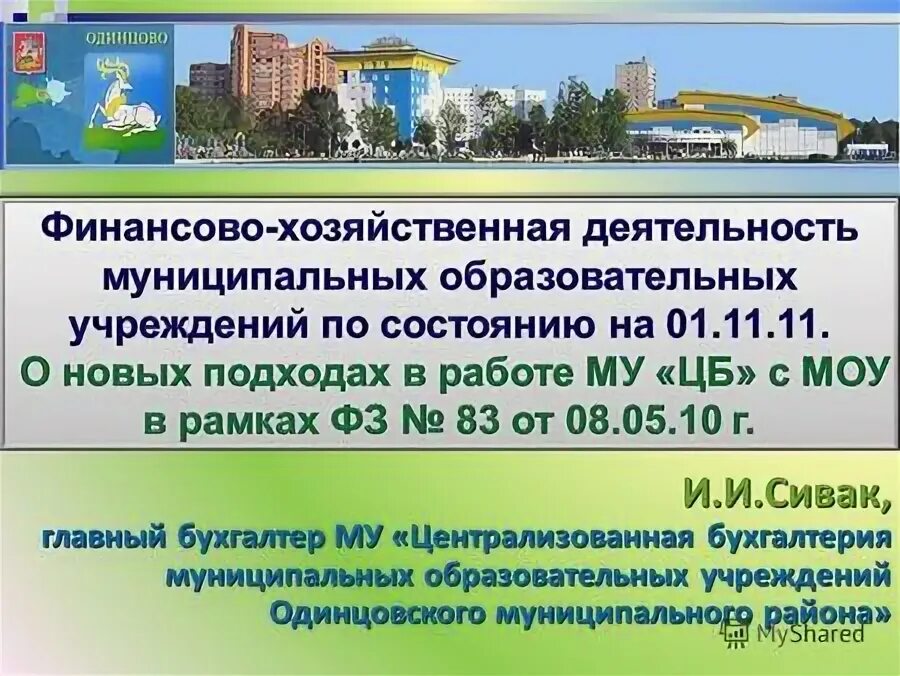 ОДИНЦОВО

Финансово-хозяйственная деятельность муниципальных образовательных учреждений по состоянию на 01.11.11.
О новых подходах в работе МУ «ЦБ» с МОУ в рамках ФЗ № 83 от 08.05.10 г.

И.И.Сивак,
главный бухгалтер МУ «Централизованная бухгалтерия муниципальных образовательных учреждений Одинцовского муниципального района»

MyShared